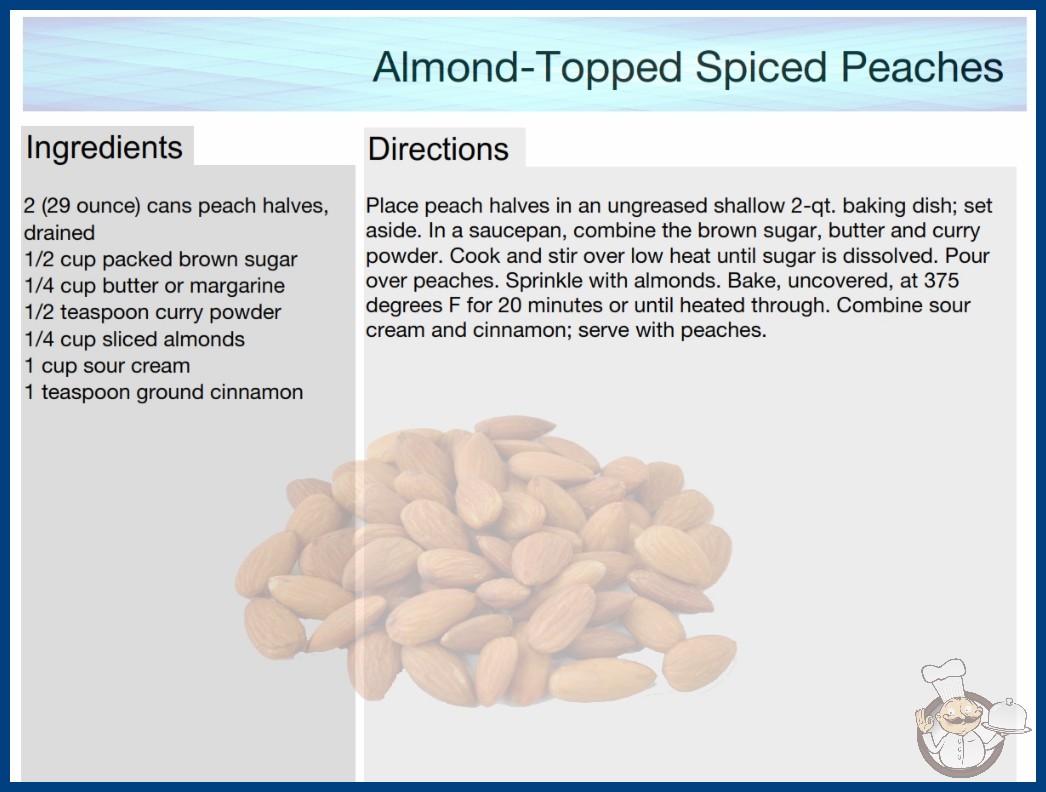 Almond-Topped Spiced Peaches

Ingredients

2 (29 ounce) cans peach halves, drained
1/2 cup packed brown sugar
1/4 cup butter or margarine
1/2 teaspoon curry powder
1/4 cup sliced almonds
1 cup sour cream
1 teaspoon ground cinnamon

Directions

Place peach halves in an ungreased shallow 2-qt. baking dish; set aside. In a saucepan, combine the brown sugar, butter and curry powder. Cook and stir over low heat until sugar is dissolved. Pour over peaches. Sprinkle with almonds. Bake, uncovered, at 375 degrees F for 20 minutes or until heated through. Combine sour cream and cinnamon; serve with peaches.